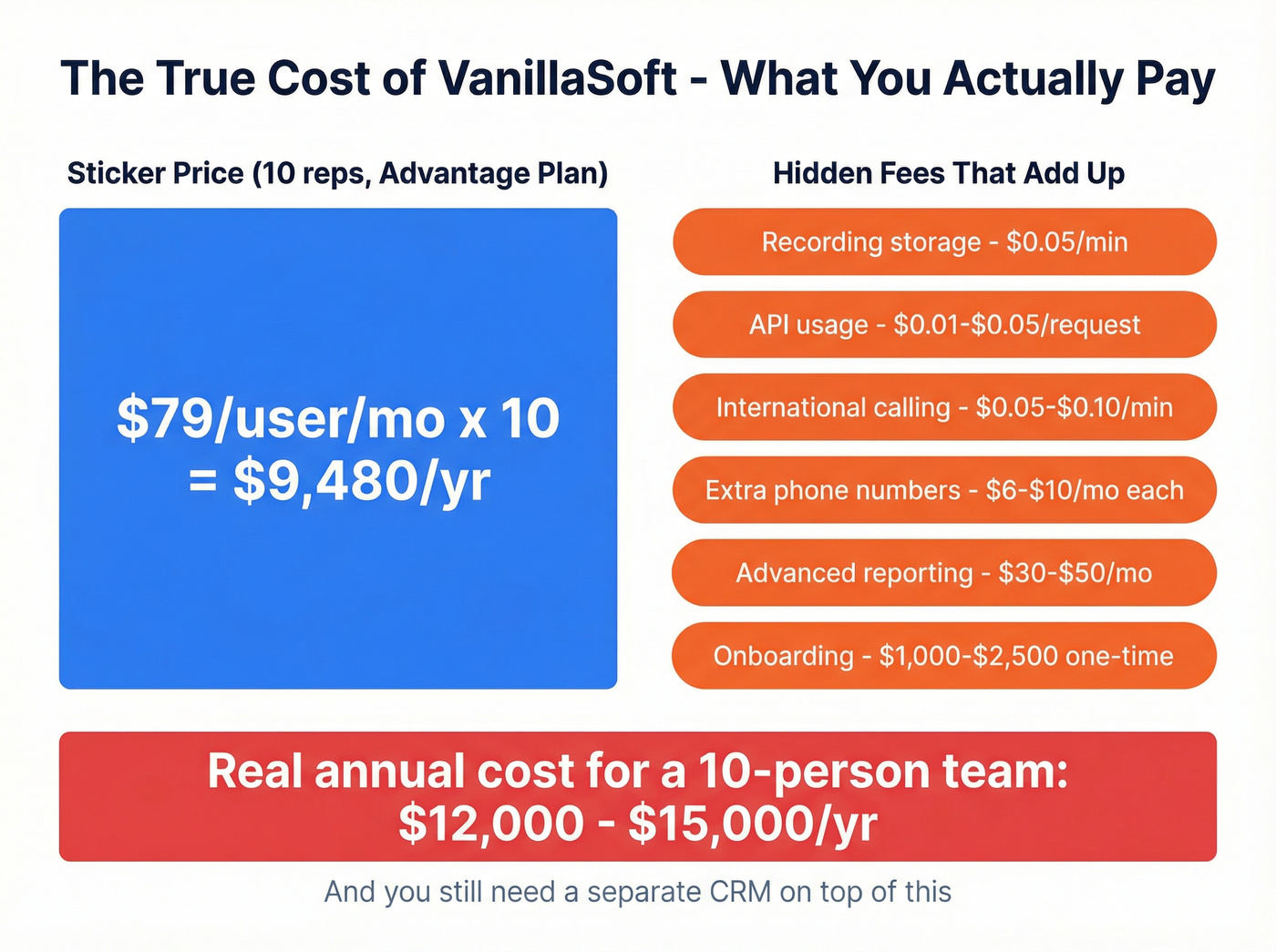 The True Cost of VanillaSoft - What You Actually Pay

Sticker Price (10 reps, Advantage Plan)

\$79/user/mo x 10 = \$9,480/yr

Hidden Fees That Add Up

Recording storage - \$0.05/min

API usage - \$0.01-\$0.05/request

International calling - \$0.05-\$0.10/min

Extra phone numbers - \$6-\$10/mo each

Advanced reporting - \$30-\$50/mo

Onboarding - \$1,000-\$2,500 one-time

Real annual cost for a 10-person team: \$12,000 - \$15,000/yr

And you still need a separate CRM on top of this